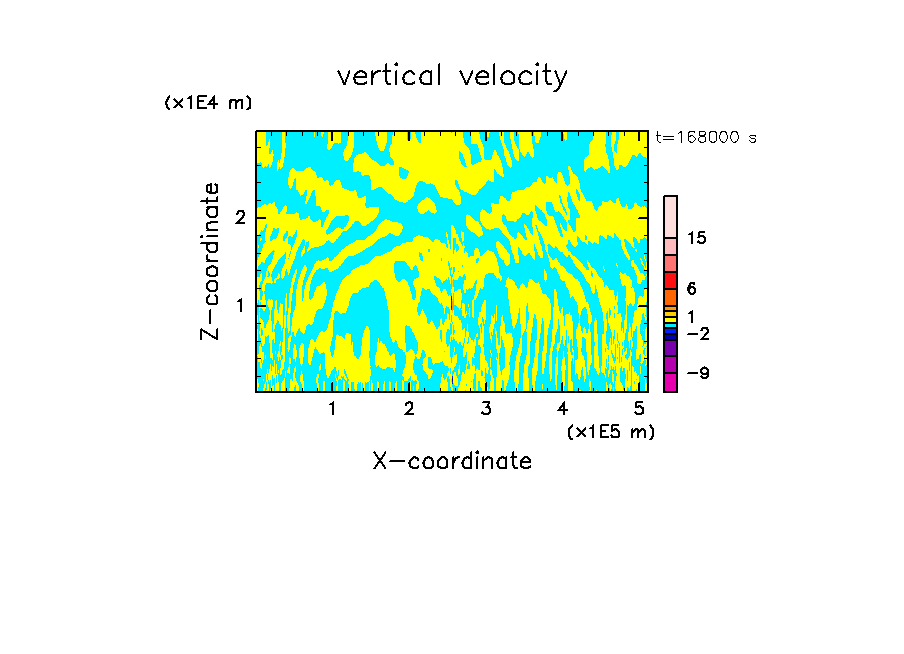 vertical velocity

(x1E4 m)

t=168000 s

Z-coordinate

2

1

15

6

1

−2

−9

1 2 3 4 5

(x1E5 m)

X-coordinate